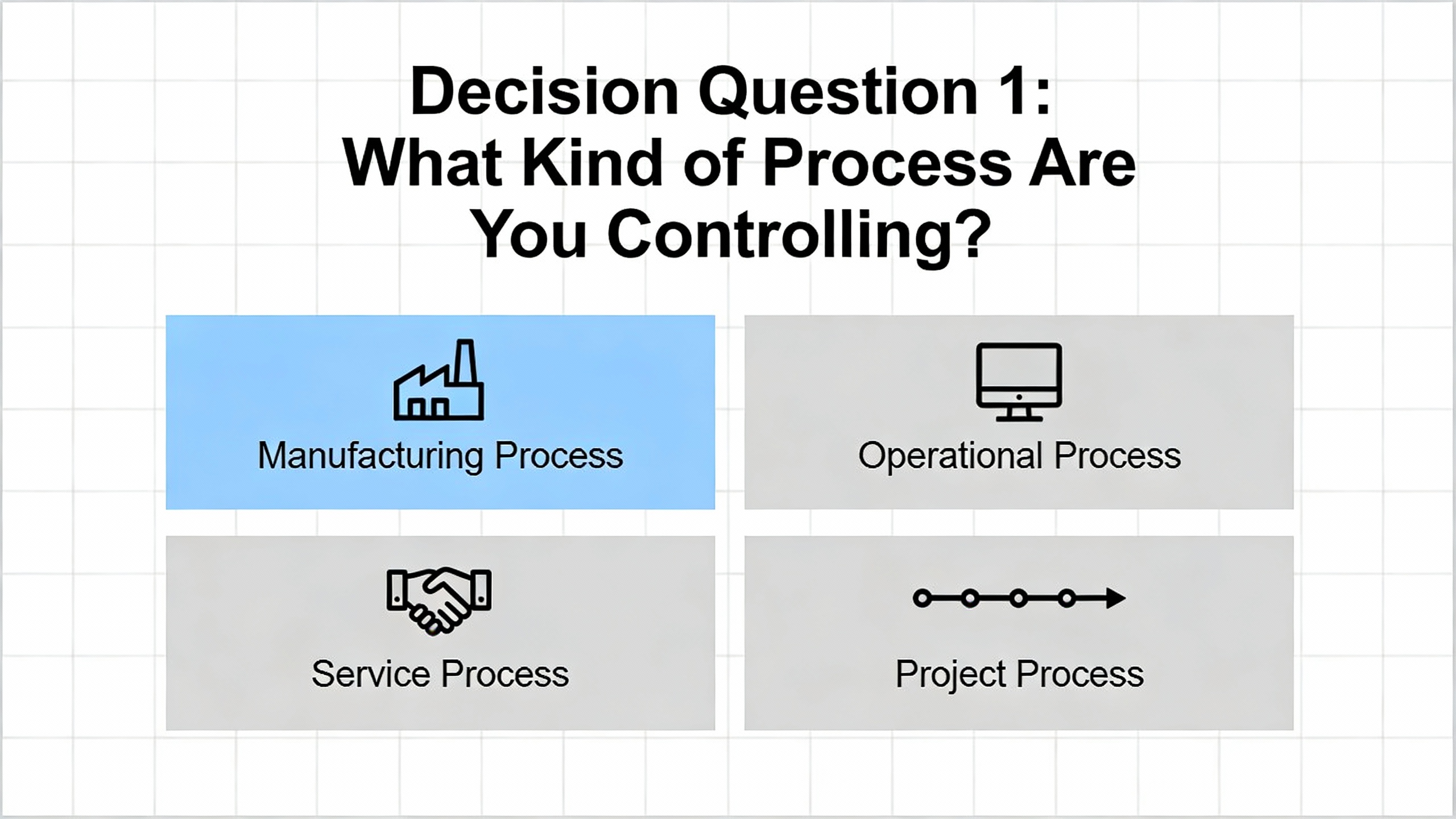 Decision Question 1: What Kind of Process Are You Controlling?

Manufacturing Process

Operational Process

Service Process

Project Process